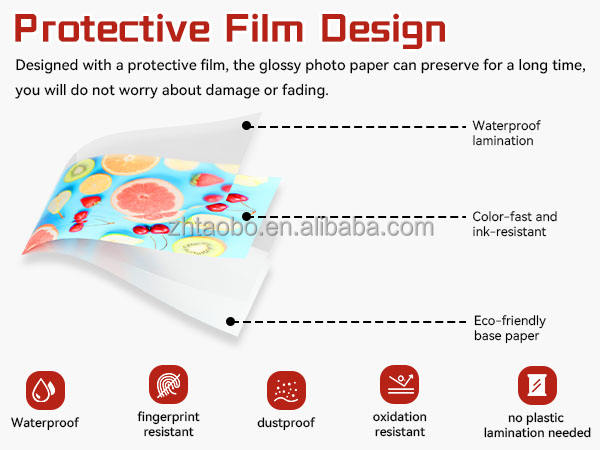 Protective Film Design

Designed with a protective film, the glossy photo paper can preserve for a long time, you will do not worry about damage or fading.

Waterproof lamination

Color-fast and ink-resistant

zhtaobo.en.alibaba.com

Eco-friendly base paper

Waterproof

fingerprint resistant

dustproof

oxidation resistant

no plastic lamination needed